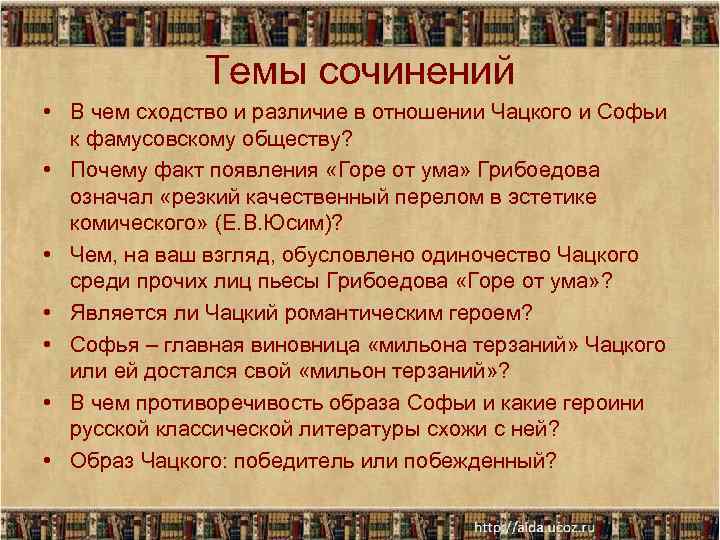 Темы сочинений

• В чем сходство и различие в отношении Чацкого и Софьи к фамусовскому обществу?

• Почему факт появления «Горе от ума» Грибоедова означал «резкий качественный перелом в эстетике комического» (Е.В.Юсим)?

• Чем, на ваш взгляд, обусловлено одиночество Чацкого среди прочих лиц пьесы Грибоедова «Горе от ума»?

• Является ли Чацкий романтическим героем?

• Софья – главная виновница «мильона терзаний» Чацкого или ей достался свой «мильон терзаний»?

• В чем противоречивость образа Софьи и какие героини русской классической литературы схожи с ней?

• Образ Чацкого: победитель или побежденный?

http://aida.ucoz.ru